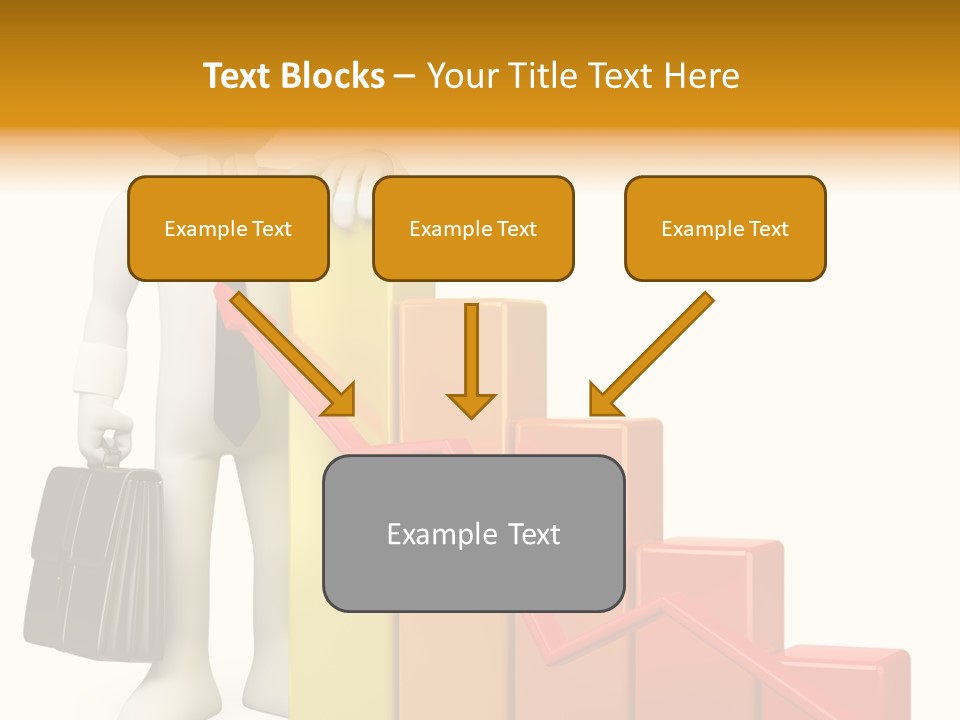 Text Blocks – Your Title Text Here

Example Text

Example Text

Example Text

Example Text